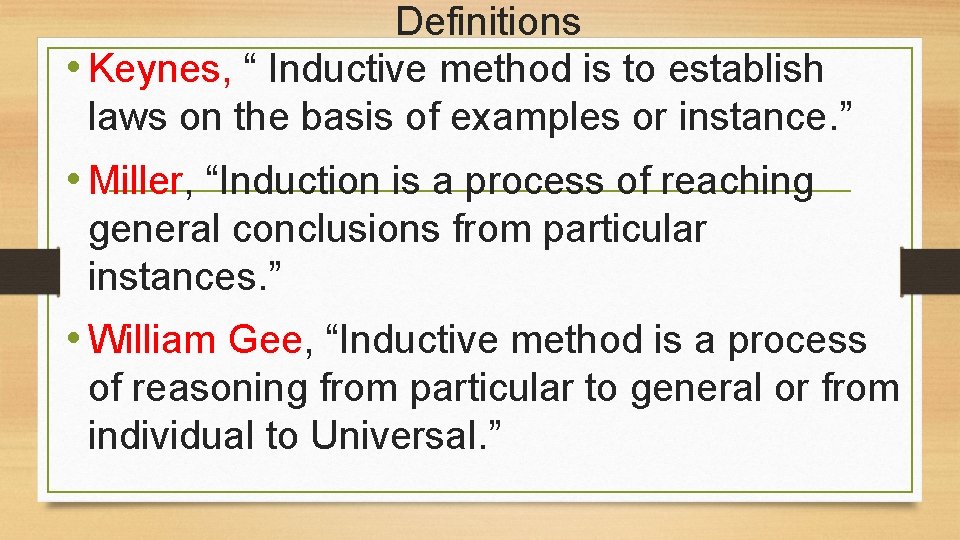 Definitions

• Keynes, “ Inductive method is to establish laws on the basis of examples or instance.”

• Miller, “Induction is a process of reaching general conclusions from particular instances.”

• William Gee, “Inductive method is a process of reasoning from particular to general or from individual to Universal.”